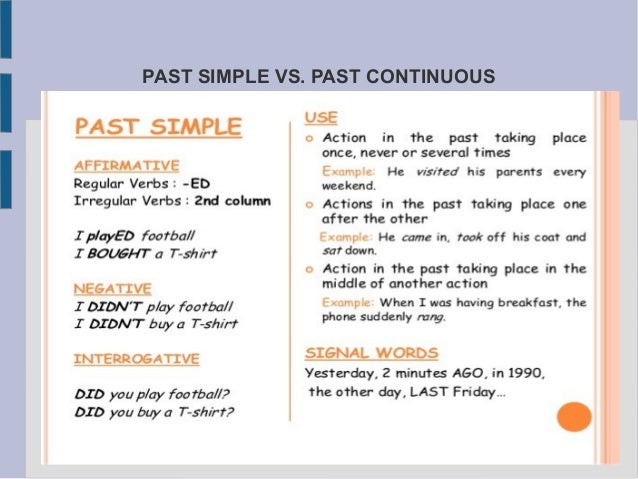 PAST SIMPLE VS. PAST CONTINUOUS

PAST SIMPLE

AFFIRMATIVE
Regular Verbs : -ED
Irregular Verbs : 2nd column

I playED football
I BOUGHT a T-shirt

NEGATIVE
I DIDN'T play football
I DIDN'T buy a T-shirt

INTERROGATIVE

DID you play football?
DID you buy a T-shirt?

USE
o Action in the past taking place once, never or several times
Example: He visited his parents every weekend.
o Actions in the past taking place one after the other
Example: He came in, took off his coat and sat down.
o Action in the past taking place in the middle of another action
Example: When I was having breakfast, the phone suddenly rang.

SIGNAL WORDS
Yesterday, 2 minutes AGO, in 1990, the other day, LAST Friday...